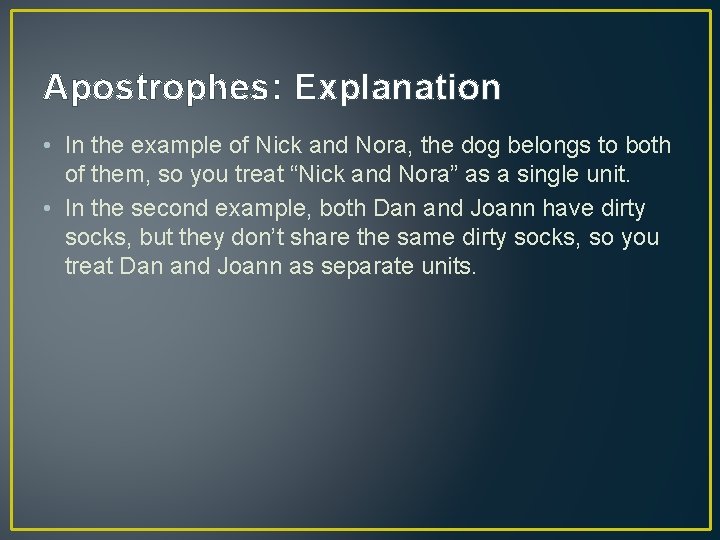 Apostrophes: Explanation

• In the example of Nick and Nora, the dog belongs to both of them, so you treat “Nick and Nora” as a single unit.

• In the second example, both Dan and Joann have dirty socks, but they don’t share the same dirty socks, so you treat Dan and Joann as separate units.